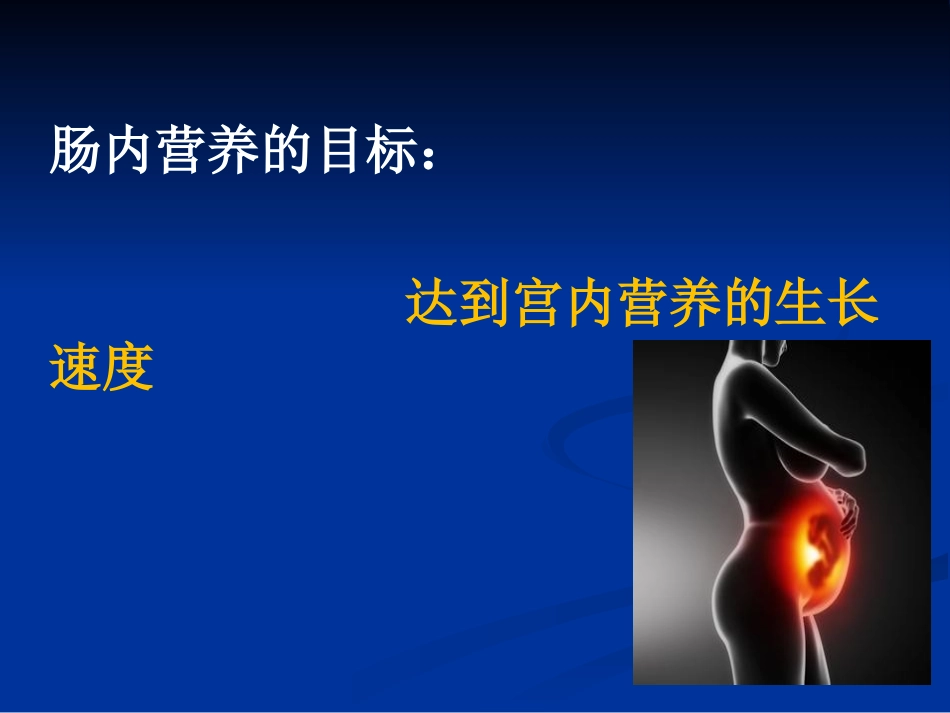 肠内营养的目标：

达到宫内营养的生长速度